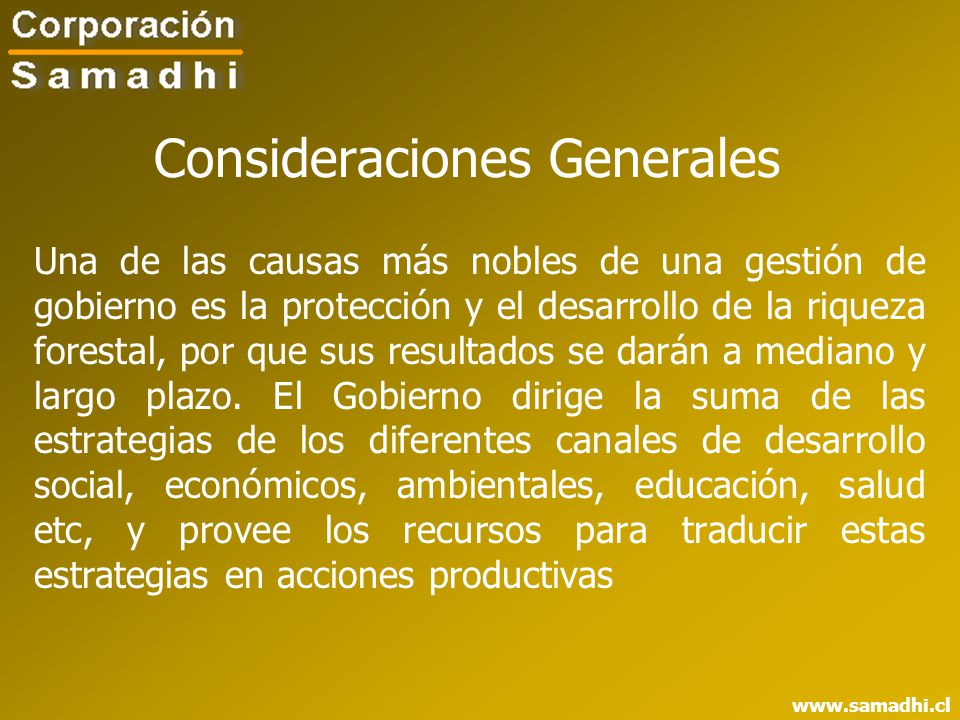 Corporación
Samadhi

Consideraciones Generales

Una de las causas más nobles de una gestión de gobierno es la protección y el desarrollo de la riqueza forestal, por que sus resultados se darán a mediano y largo plazo. El Gobierno dirige la suma de las estrategias de los diferentes canales de desarrollo social, económicos, ambientales, educación, salud etc, y provee los recursos para traducir estas estrategias en acciones productivas

www.samadhi.cl